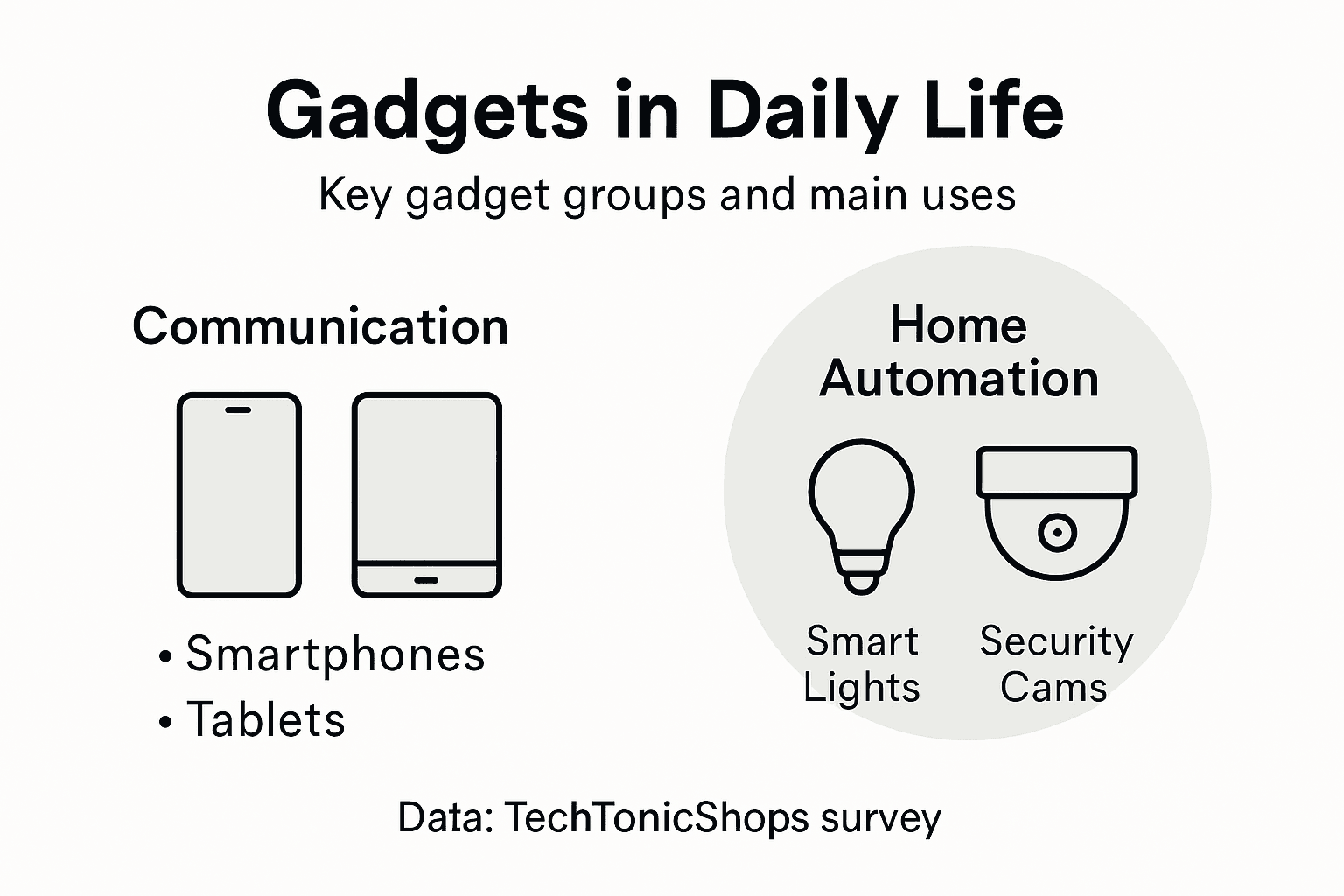 Gadgets in Daily Life

Key gadget groups and main uses

Communication

• Smartphones
• Tablets

Home Automation

Smart Lights

Security Cams

Data: TechTonicShops survey